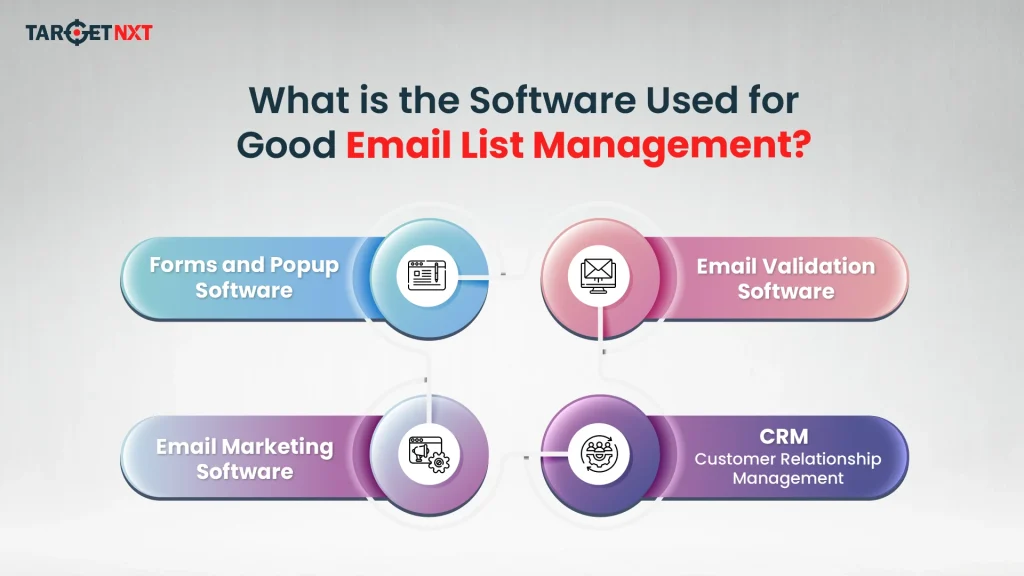 TARGETNXT

What is the Software Used for Good Email List Management?

Forms and Popup Software

Email Validation Software

Email Marketing Software

CRM
Customer Relationship Management